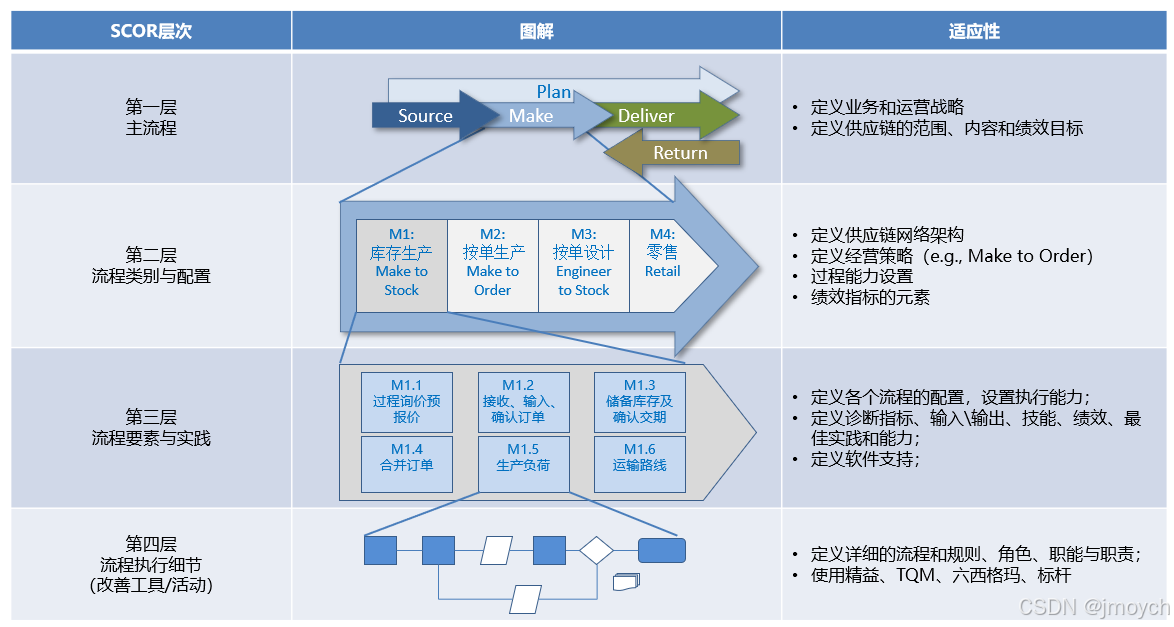 | SCOR层次 | 图解 | 适应性 |
|---|---|---|
| 第一层 主流程 | Plan Source Make Deliver Return | • 定义业务和运营战略 • 定义供应链的范围、内容和绩效目标 |
| 第二层 流程类别与配置 | M1: 库存生产 Make to Stock M2: 按单生产 Make to Order M3: 按单设计 Engineer to Stock M4: 零售 Retail | • 定义供应链网络架构 • 定义经营策略（e.g., Make to Order） • 过程能力设置 • 绩效指标的元素 |
| 第三层 流程要素与实践 | M1.1 过程询价预报价 M1.2 接收、输入、确认订单 M1.3 储备库存及确认交期 M1.4 合并订单 M1.5 生产负荷 M1.6 运输路线 | • 定义各个流程的配置，设置执行能力； • 定义诊断指标、输入\输出、技能、绩效、最佳实践和能力； • 定义软件支持； |
| 第四层 流程执行细节 (改善工具/活动) | | • 定义详细的流程和规则、角色、职能与职责； • 使用精益、TQM、六西格玛、标杆 |

CSDN @jmoych